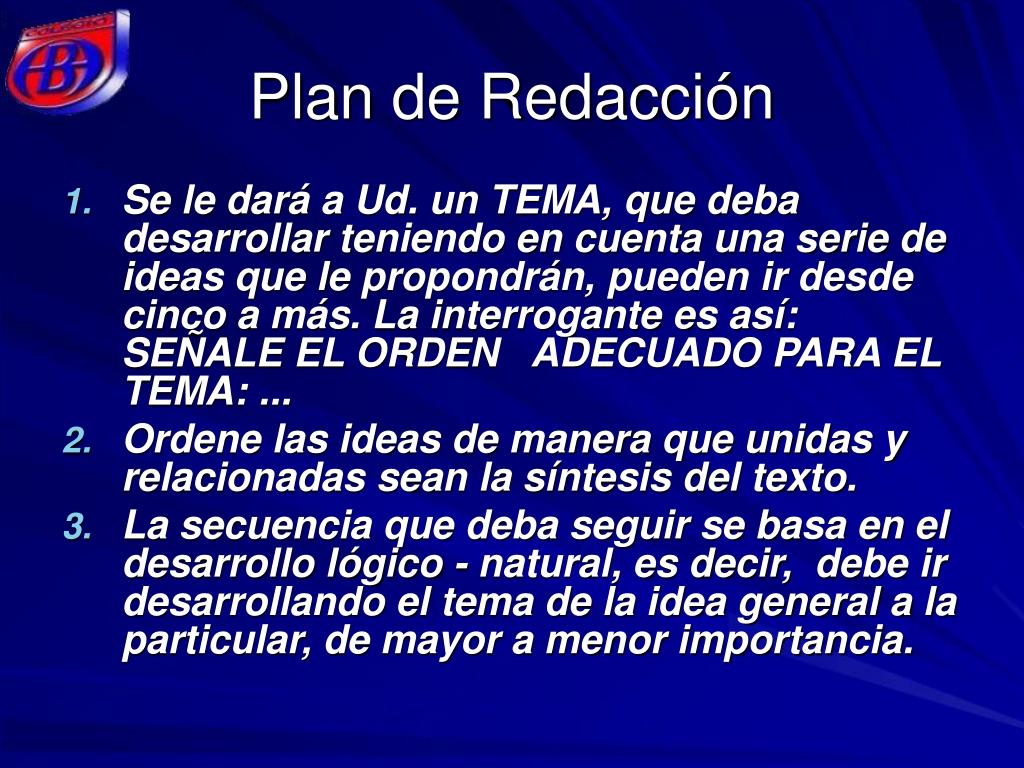 Plan de Redacción

1. Se le dará a Ud. un TEMA, que deba desarrollar teniendo en cuenta una serie de ideas que le propondrán, pueden ir desde cinco a más. La interrogante es así: SEÑALE EL ORDEN ADECUADO PARA EL TEMA: ...
2. Ordene las ideas de manera que unidas y relacionadas sean la síntesis del texto.
3. La secuencia que deba seguir se basa en el desarrollo lógico - natural, es decir, debe ir desarrollando el tema de la idea general a la particular, de mayor a menor importancia.